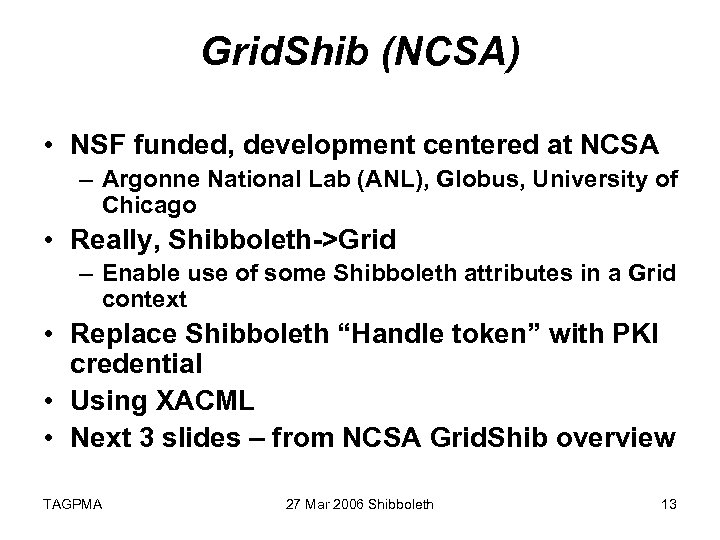 GridShib (NCSA)

• NSF funded, development centered at NCSA
– Argonne National Lab (ANL), Globus, University of Chicago
• Really, Shibboleth->Grid
– Enable use of some Shibboleth attributes in a Grid context
• Replace Shibboleth “Handle token” with PKI credential
• Using XACML
• Next 3 slides – from NCSA GridShib overview

TAGPMA

27 Mar 2006 Shibboleth

13